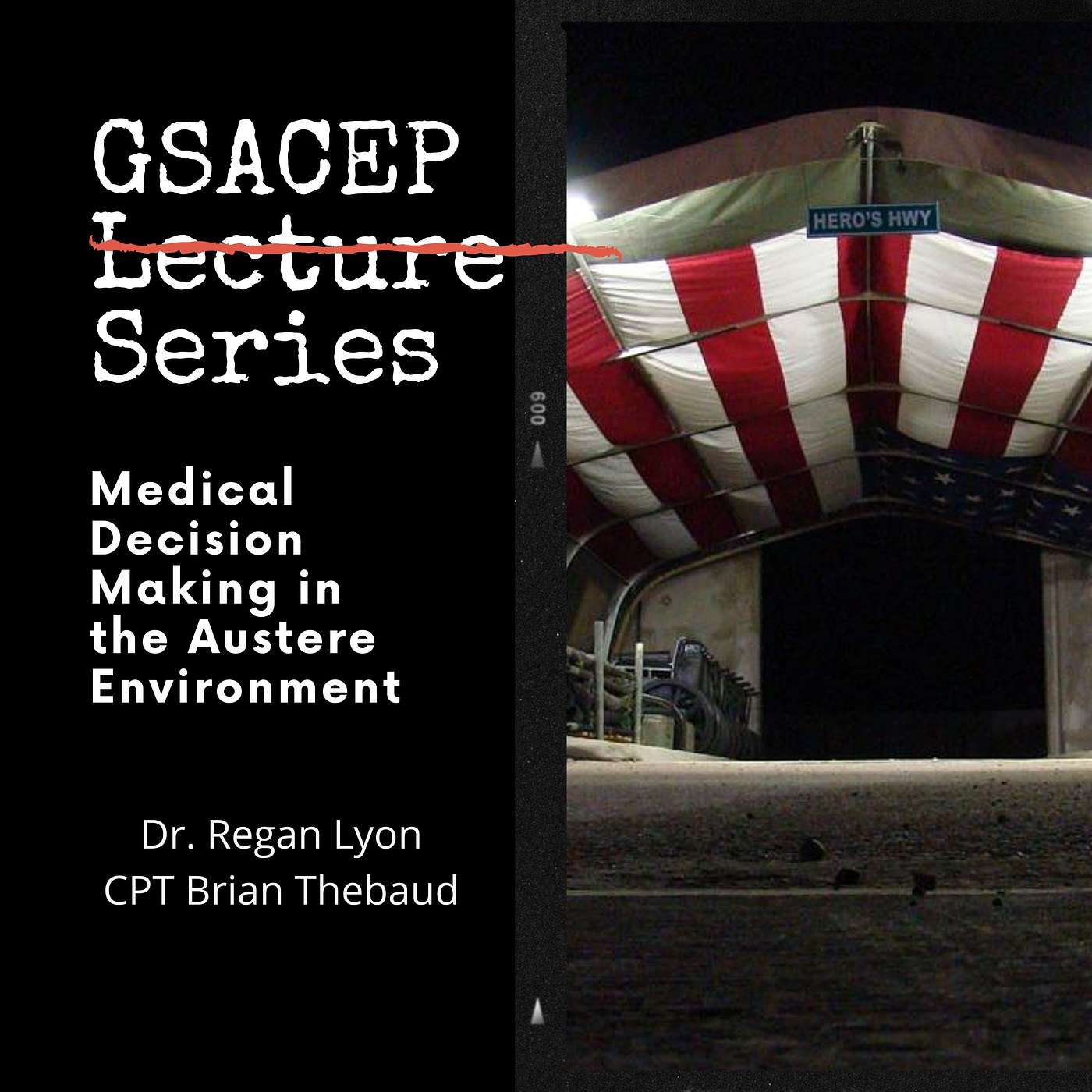 GSACEP
Lecture
Series

Medical Decision Making in the Austere Environment

Dr. Regan Lyon
CPT Brian Thebaud

009

HERO'S HWY